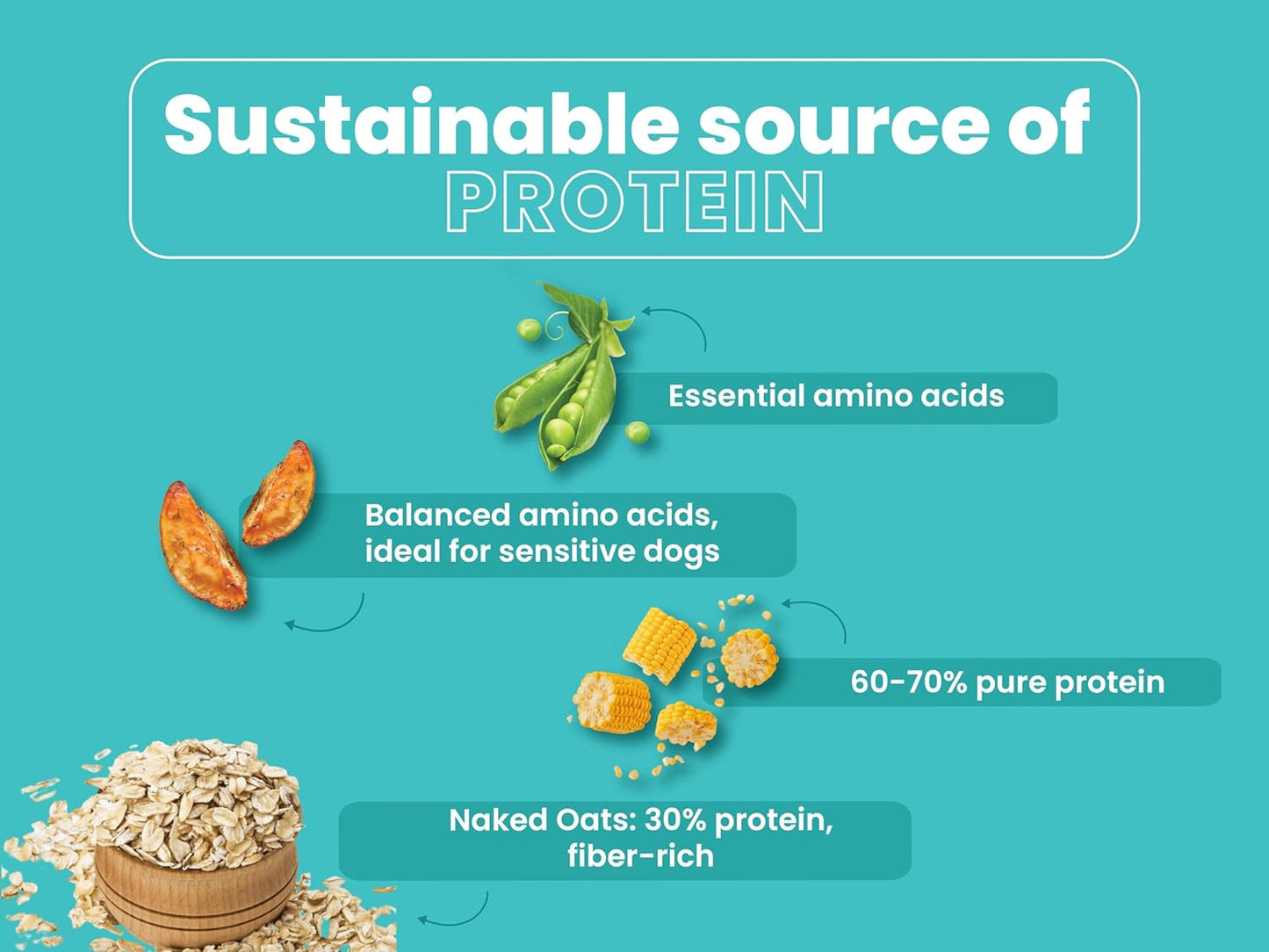 Sustainable source of
PROTEIN

Essential amino acids

Balanced amino acids, ideal for sensitive dogs

60-70% pure protein

Naked Oats: 30% protein, fiber-rich